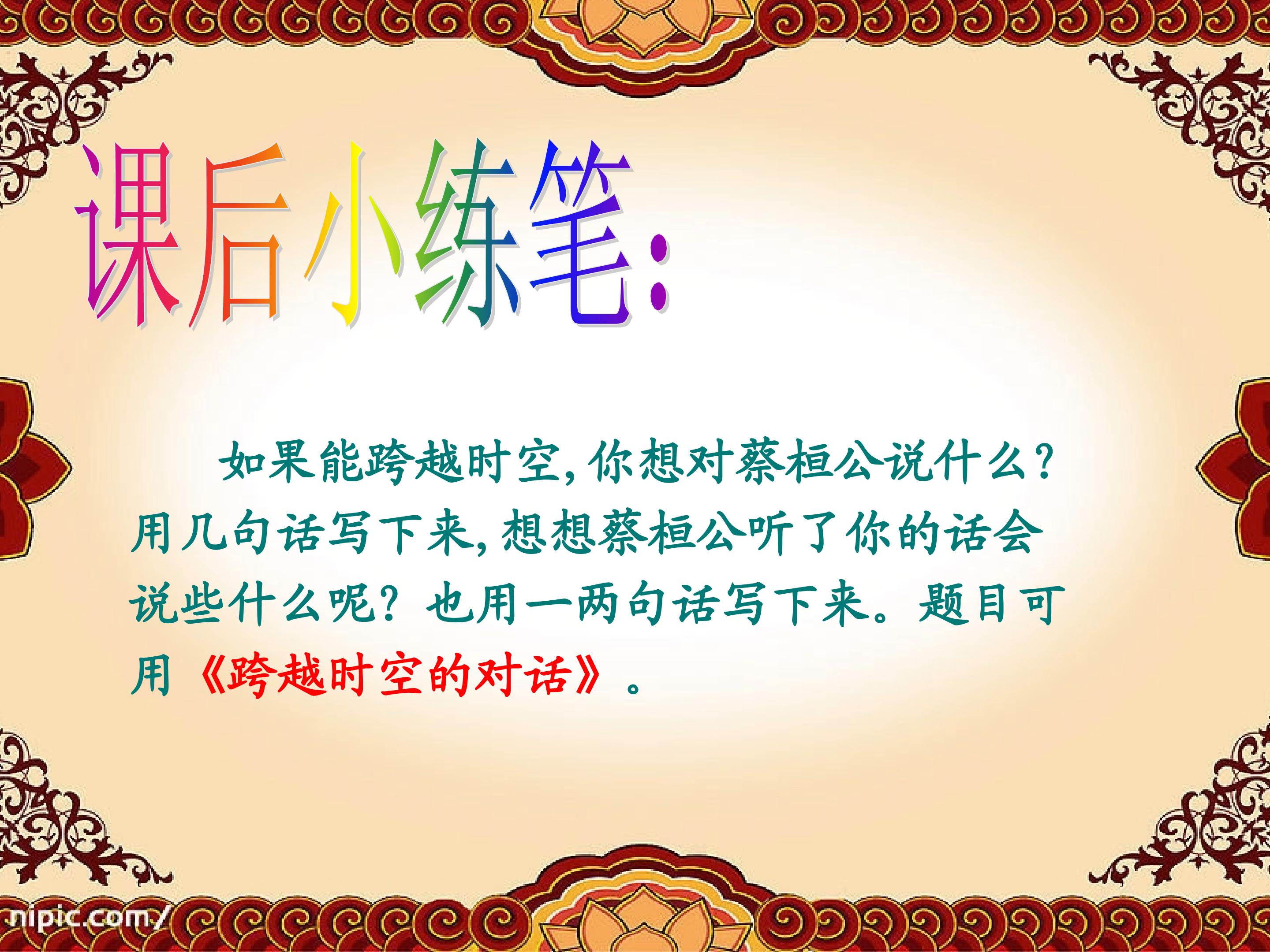 课后小练笔:

如果能跨越时空,你想对蔡桓公说什么?用几句话写下来,想想蔡桓公听了你的话会说些什么呢?也用一两句话写下来。题目可用《跨越时空的对话》。

nipic.com/